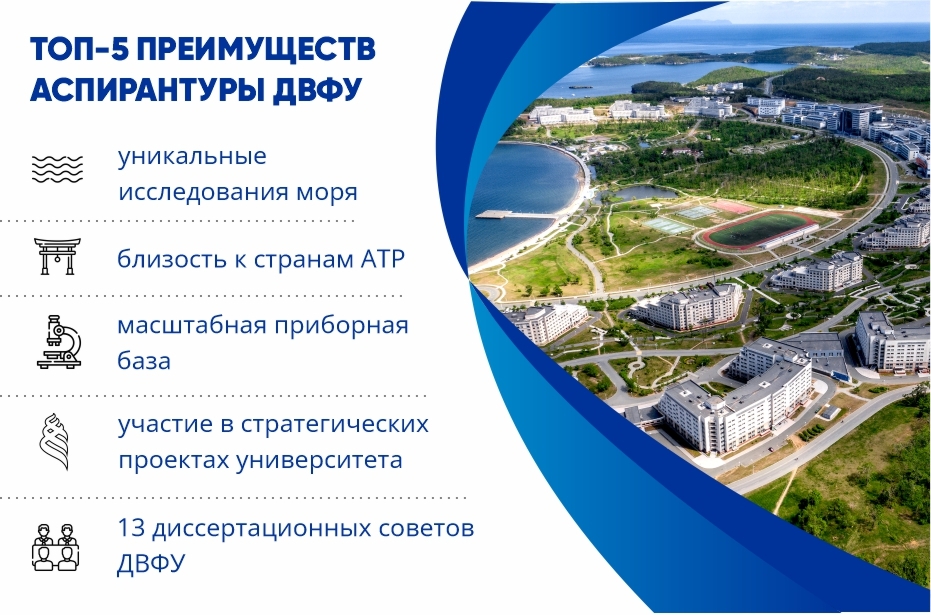 ТОП-5 ПРЕИМУЩЕСТВ АСПИРАНТУРЫ ДВФУ

уникальные исследования моря

близость к странам АТР

масштабная приборная база

участие в стратегических проектах университета

13 диссертационных советов ДВФУ